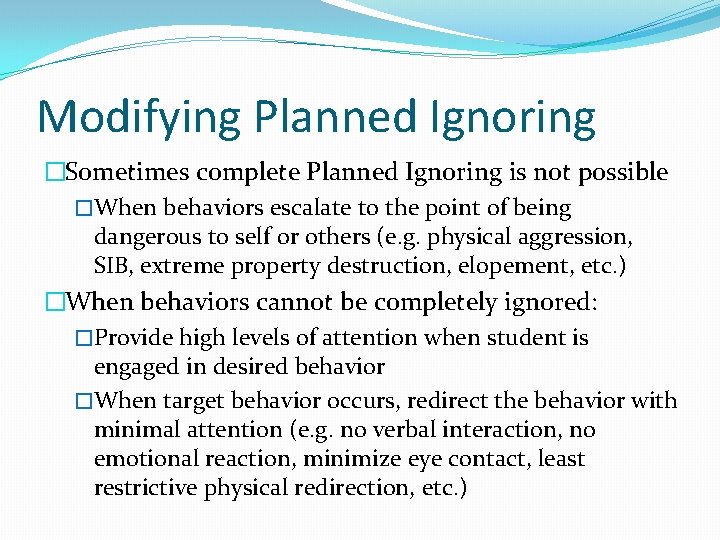 Modifying Planned Ignoring

□Sometimes complete Planned Ignoring is not possible

□When behaviors escalate to the point of being dangerous to self or others (e.g. physical aggression, SIB, extreme property destruction, elopement, etc.)

□When behaviors cannot be completely ignored:

□Provide high levels of attention when student is engaged in desired behavior

□When target behavior occurs, redirect the behavior with minimal attention (e.g. no verbal interaction, no emotional reaction, minimize eye contact, least restrictive physical redirection, etc.)